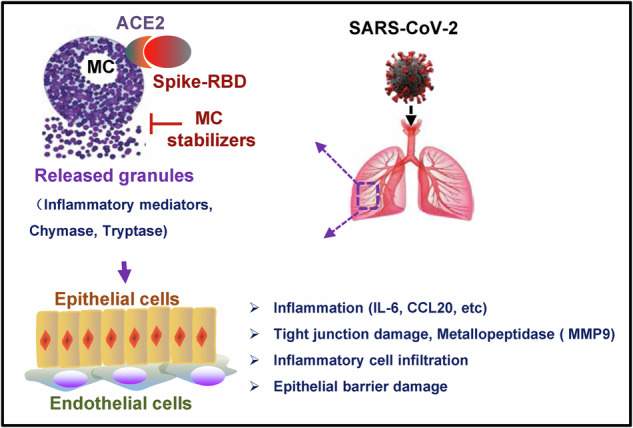 ACE2

MC

Spike-RBD

MC stabilizers

Released granules

（Inflammatory mediators, Chymase, Tryptase)

SARS-CoV-2

Epithelial cells

Endothelial cells

➢ Inflammation (IL-6, CCL20, etc)

➢ Tight junction damage, Metallopeptidase ( MMP9)

➢ Inflammatory cell infiltration

➢ Epithelial barrier damage